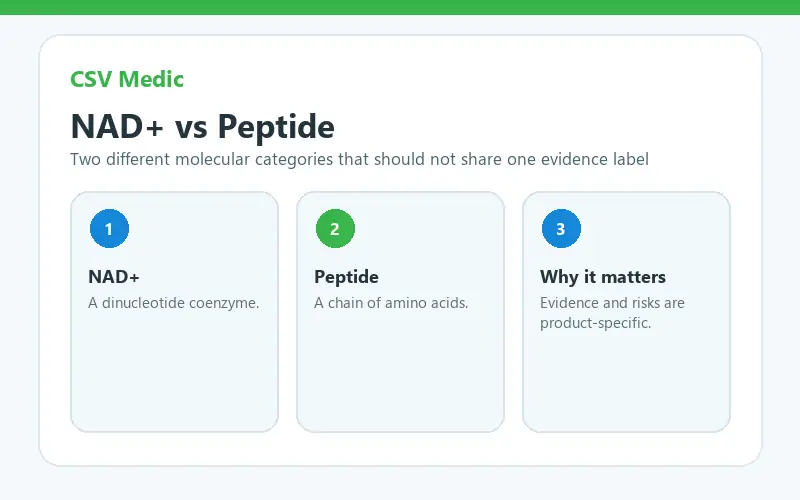 CSV Medic

NAD+ vs Peptide

Two different molecular categories that should not share one evidence label

1

NAD+

A dinucleotide coenzyme.

2

Peptide

A chain of amino acids.

3

Why it matters

Evidence and risks are product-specific.